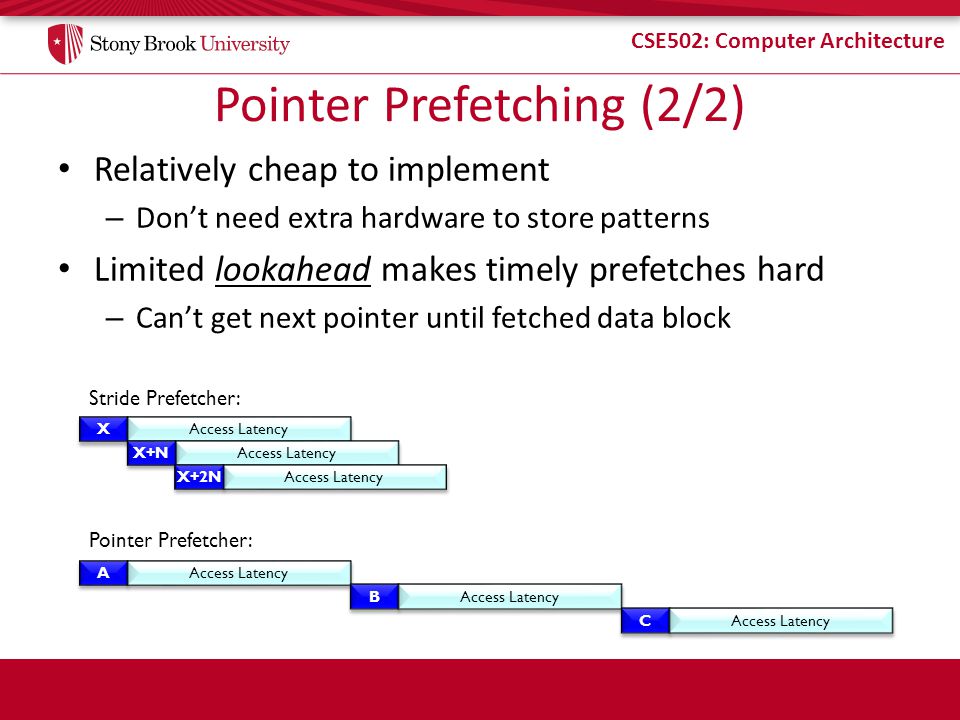 Stony Brook University

CSE502: Computer Architecture

Pointer Prefetching (2/2)

• Relatively cheap to implement
– Don't need extra hardware to store patterns

• Limited lookahead makes timely prefetches hard
– Can't get next pointer until fetched data block

Stride Prefetcher:

X Access Latency
X+N Access Latency
X+2N Access Latency

Pointer Prefetcher:

A Access Latency
B Access Latency
C Access Latency